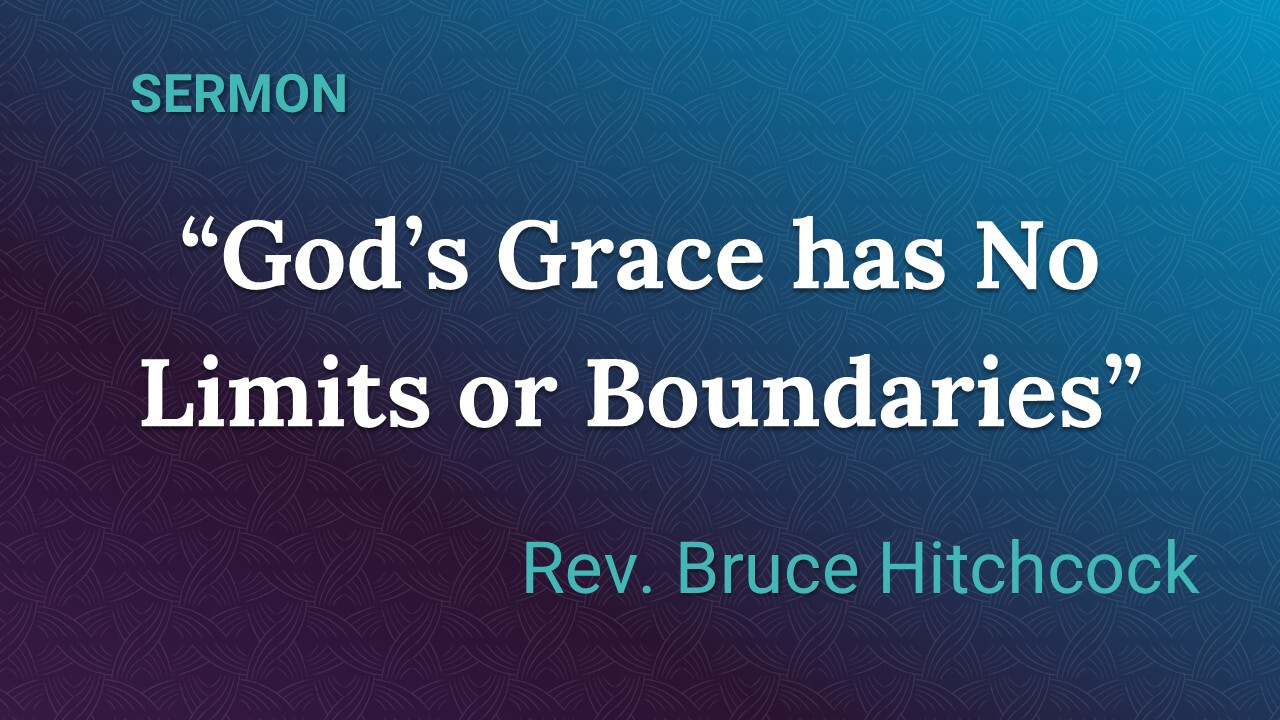 SERMON

“God’s Grace has No Limits or Boundaries”

Rev. Bruce Hitchcock